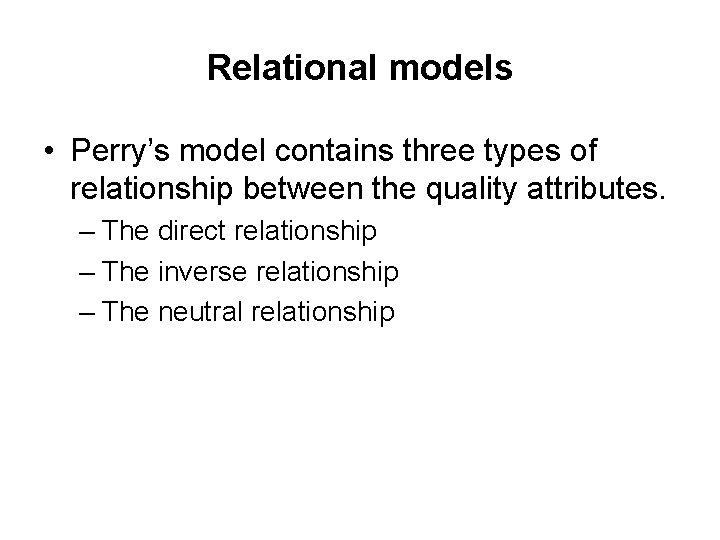 Relational models

• Perry’s model contains three types of relationship between the quality attributes.
– The direct relationship
– The inverse relationship
– The neutral relationship